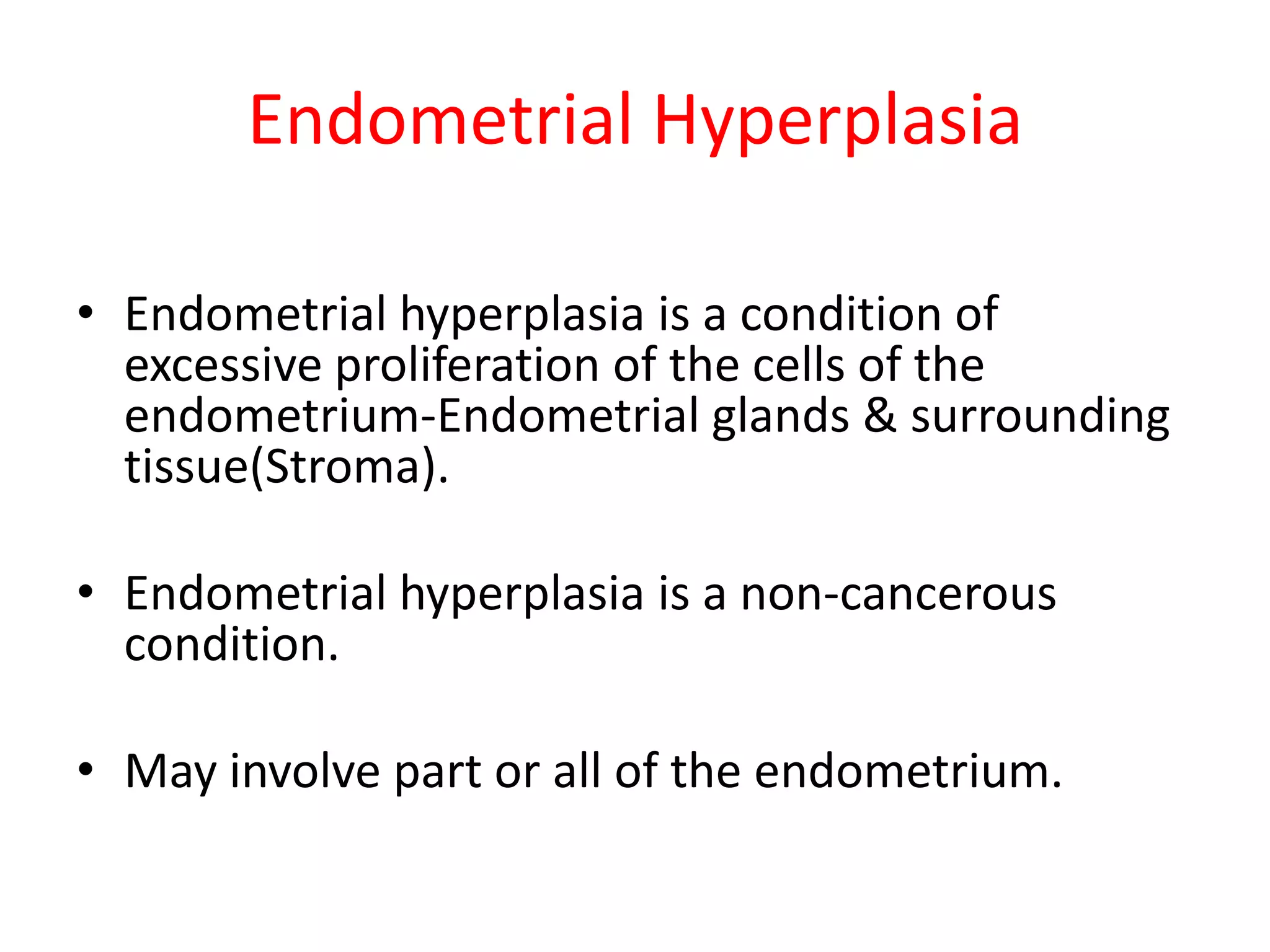 Endometrial Hyperplasia

• Endometrial hyperplasia is a condition of excessive proliferation of the cells of the endometrium-Endometrial glands & surrounding tissue(Stroma).

• Endometrial hyperplasia is a non-cancerous condition.

• May involve part or all of the endometrium.